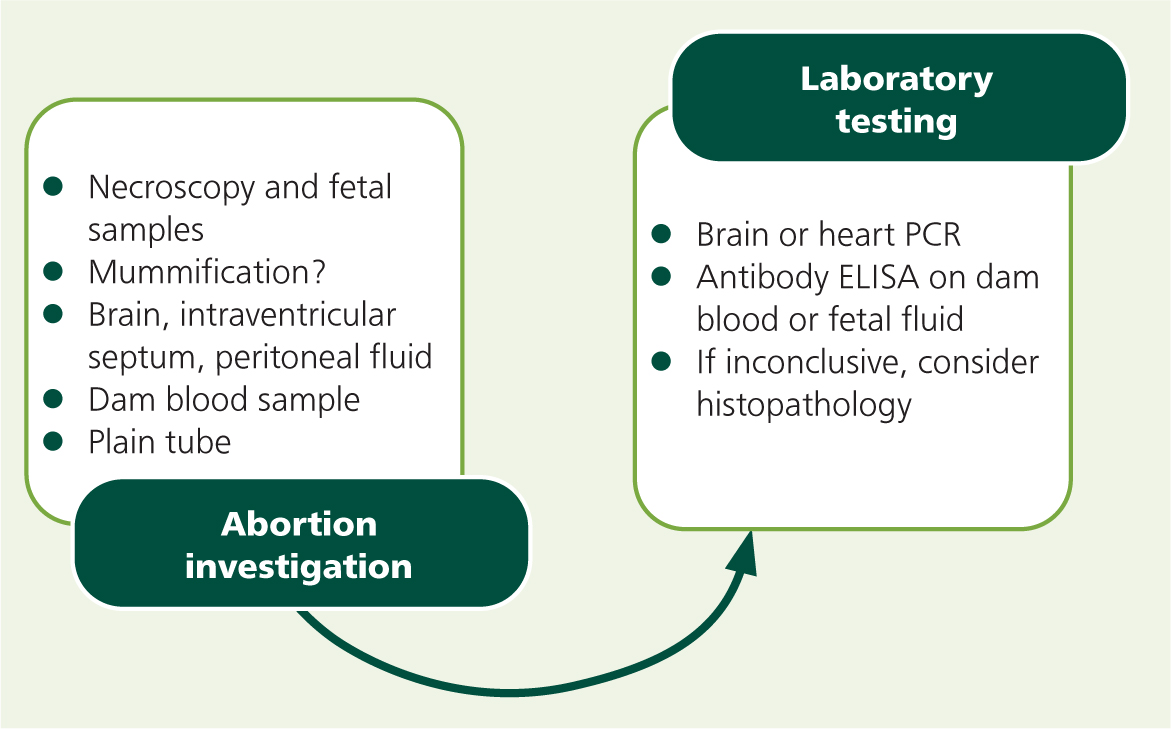 - Necroscopy and fetal samples
- Mummification?
- Brain, intraventricular septum, peritoneal fluid
- Dam blood sample
- Plain tube

Abortion investigation

Laboratory testing

- Brain or heart PCR
- Antibody ELISA on dam blood or fetal fluid
- If inconclusive, consider histopathology